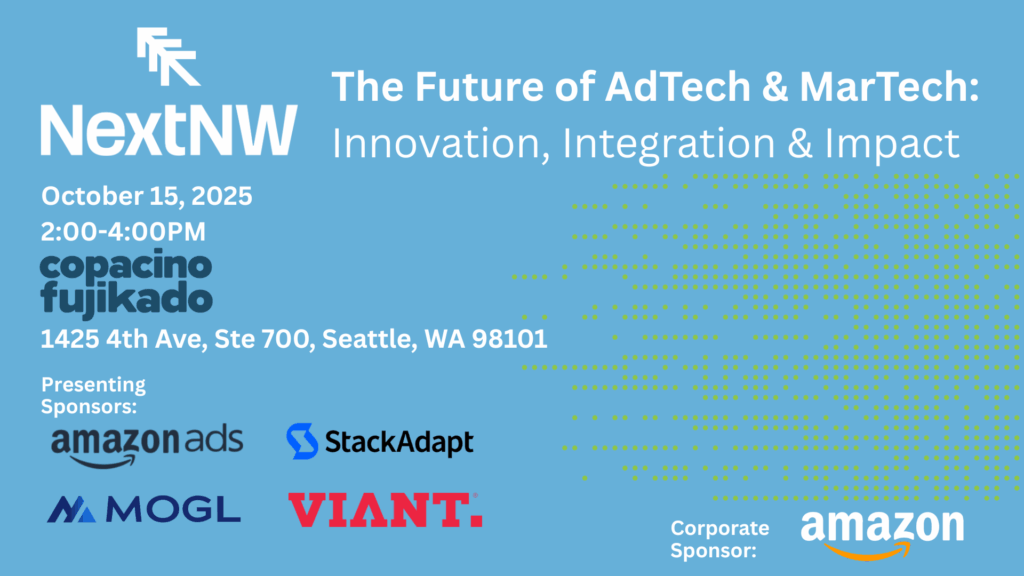 NextNW

The Future of AdTech & MarTech:
Innovation, Integration & Impact

October 15, 2025
2:00-4:00PM

copacino
fujikado

1425 4th Ave, Ste 700, Seattle, WA 98101

Presenting Sponsors:

amazon ads

StackAdapt

MOGL

VIANT.

Corporate Sponsor:

amazon